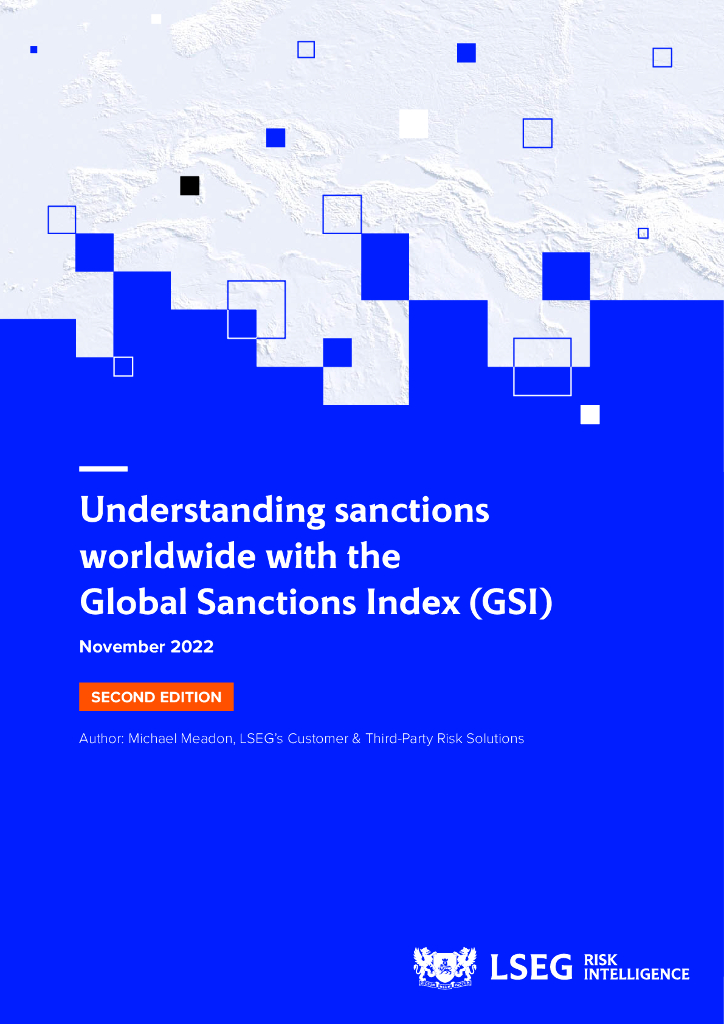 Understanding sanctions worldwide with the Global Sanctions Index (GSI)

November 2022

SECOND EDITION

Author: Michael Meadon, LSEG's Customer & Third-Party Risk Solutions

LSEG RISK INTELLIGENCE